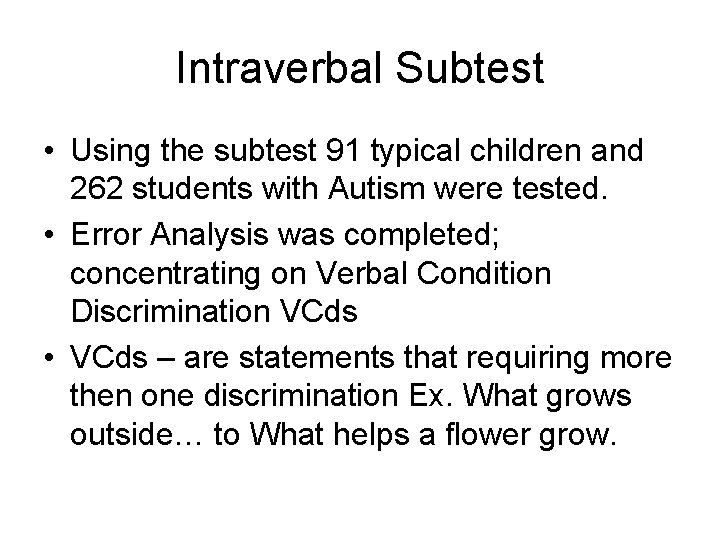 Intraverbal Subtest

• Using the subtest 91 typical children and 262 students with Autism were tested.
• Error Analysis was completed; concentrating on Verbal Condition Discrimination VCds
• VCds – are statements that requiring more then one discrimination Ex. What grows outside… to What helps a flower grow.